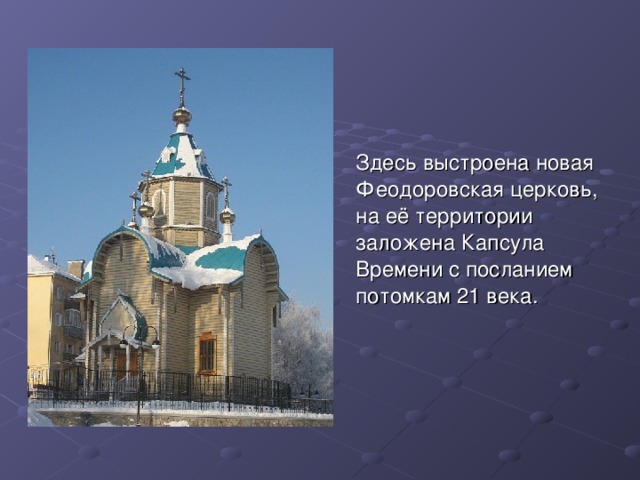 Здесь выстроена новая Феодоровская церковь, на её территории заложена Капсула Времени с посланием потомкам 21 века.